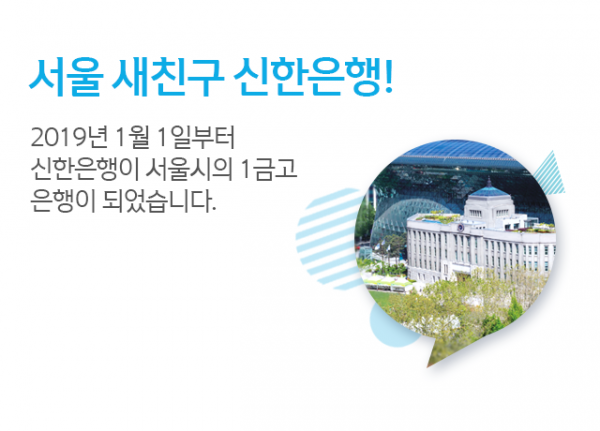 서울 새친구 신한은행!

2019년 1월 1일부터
신한은행이 서울시의 1금고
은행이 되었습니다.